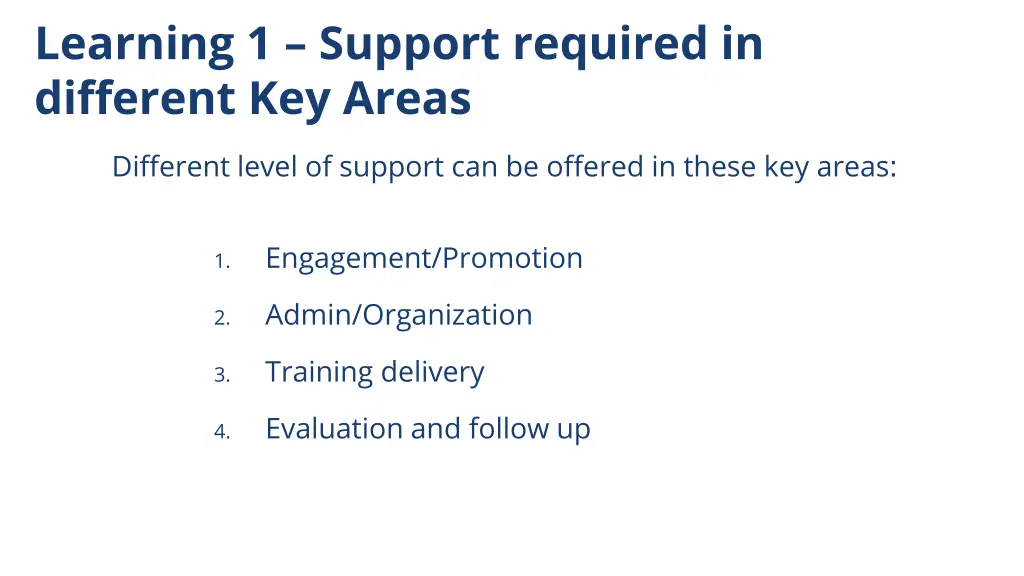 Learning 1 – Support required in different Key Areas

Different level of support can be offered in these key areas:

1. Engagement/Promotion
2. Admin/Organization
3. Training delivery
4. Evaluation and follow up